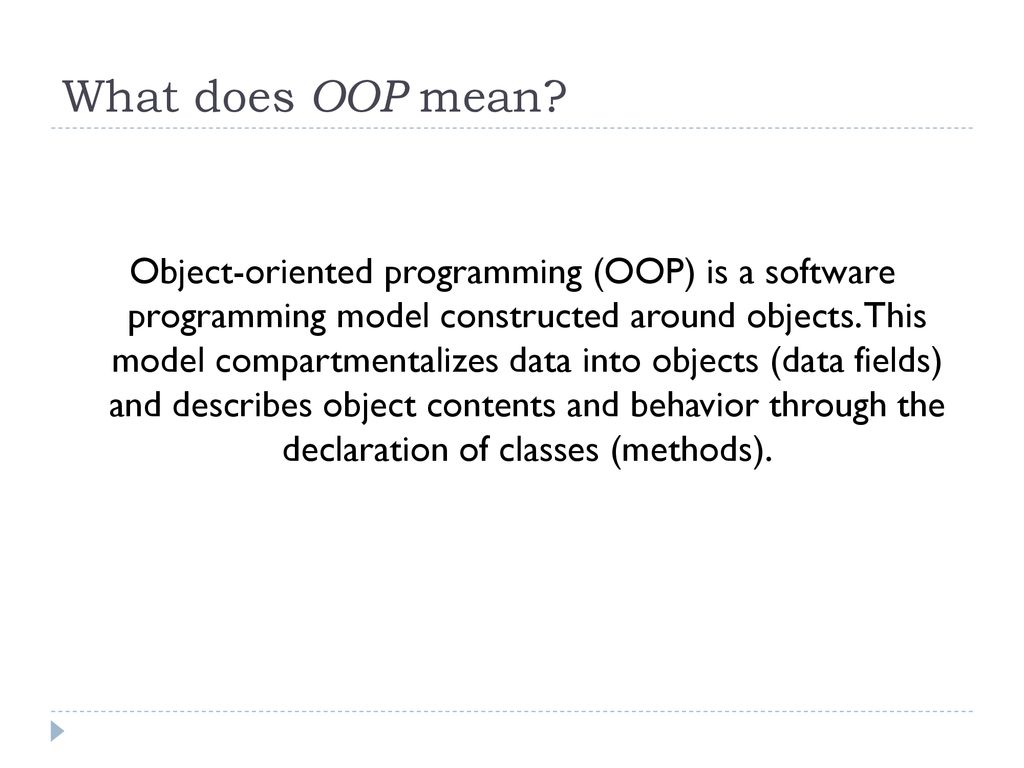 What does OOP mean?

Object-oriented programming (OOP) is a software programming model constructed around objects. This model compartmentalizes data into objects (data fields) and describes object contents and behavior through the declaration of classes (methods).